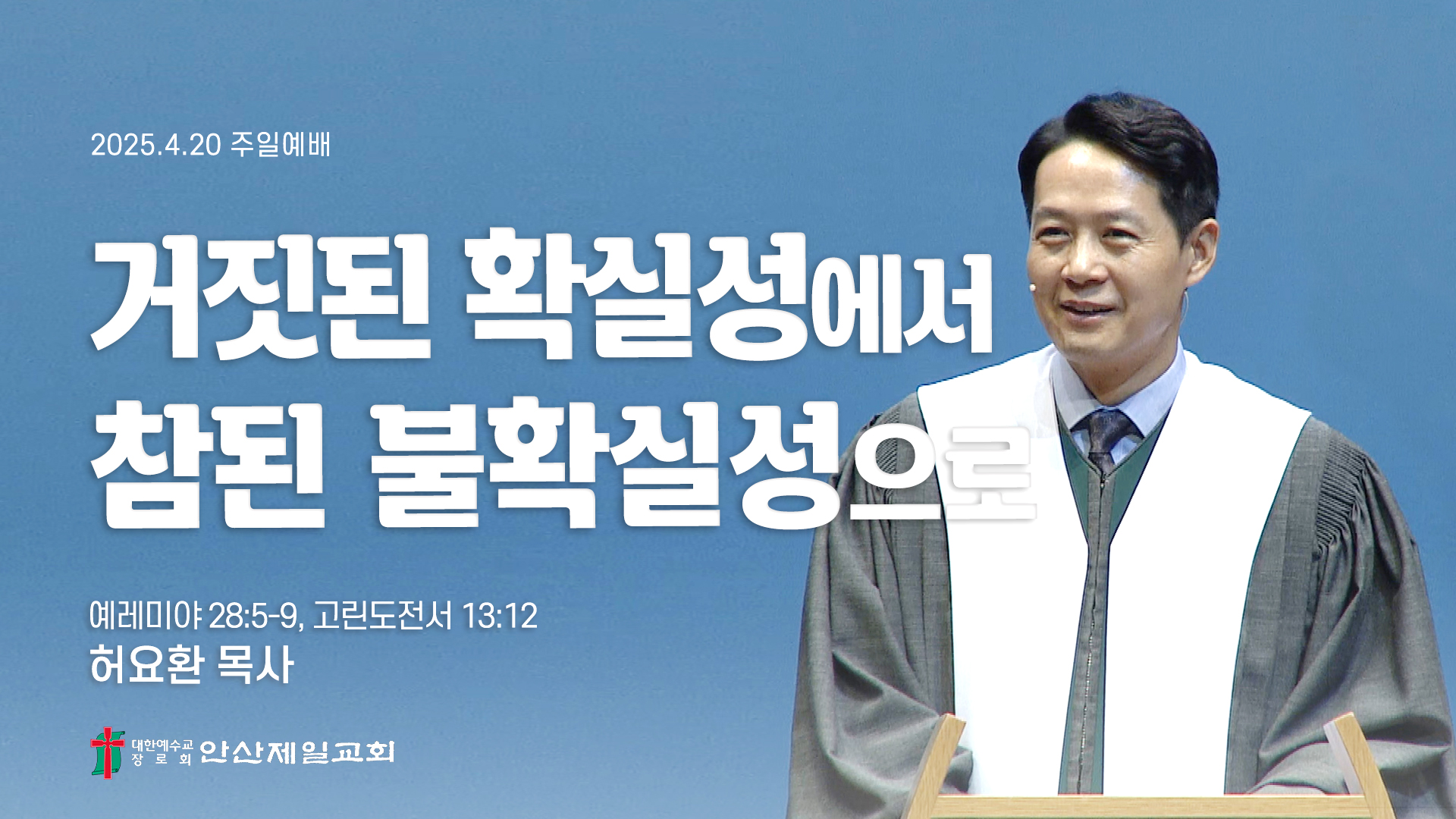 2025.4.20 주일예배

거짓된 확실성에서
참된 불확실성으로

예레미야 28:5-9, 고린도전서 13:12
허요환 목사

대한예수교 장로회 안산제일교회